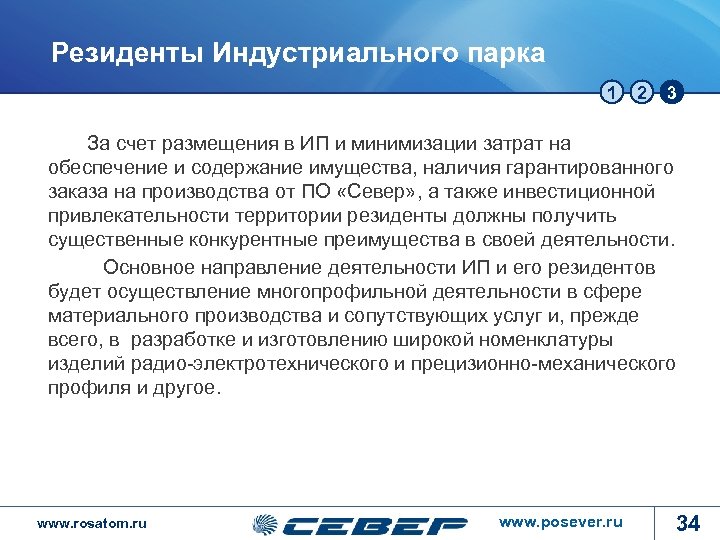 Резиденты Индустриального парка

1 2 3

За счет размещения в ИП и минимизации затрат на обеспечение и содержание имущества, наличия гарантированного заказа на производства от ПО «Север», а также инвестиционной привлекательности территории резиденты должны получить существенные конкурентные преимущества в своей деятельности.

Основное направление деятельности ИП и его резидентов будет осуществление многопрофильной деятельности в сфере материального производства и сопутствующих услуг и, прежде всего, в разработке и изготовлению широкой номенклатуры изделий радио-электротехнического и прецизионно-механического профиля и другое.

www.rosatom.ru

СЕВЕР

www.posever.ru

34